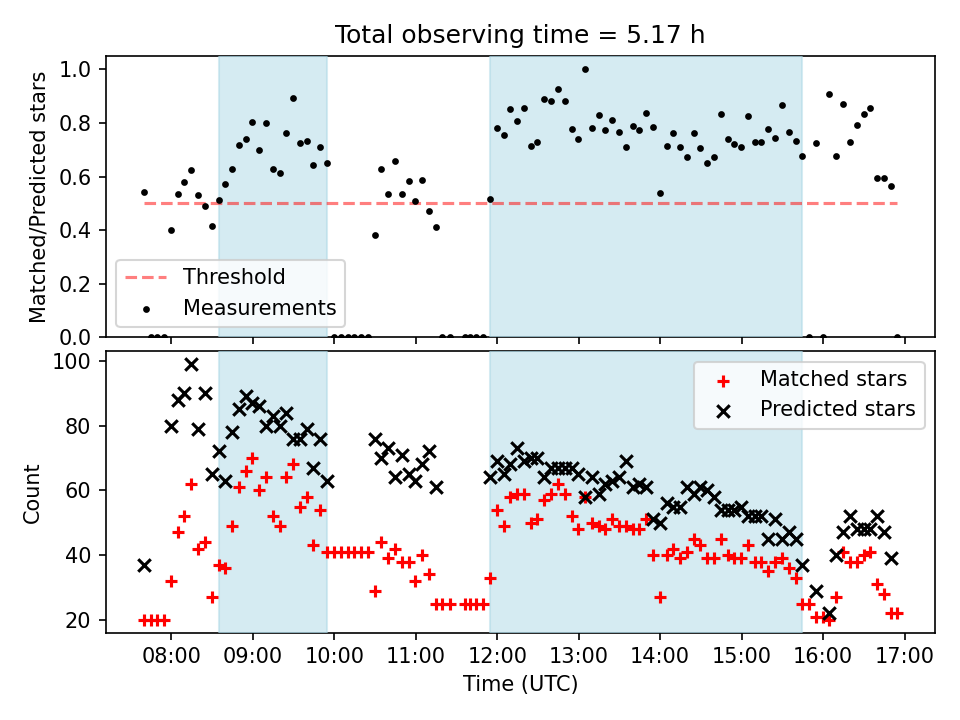 Total observing time = 5.17 h

Matched/Predicted stars

1.0
0.8
0.6
0.4
0.2
0.0

Threshold
Measurements

Count

100
80
60
40
20

Matched stars
Predicted stars

08:00 09:00 10:00 11:00 12:00 13:00 14:00 15:00 16:00 17:00

Time (UTC)